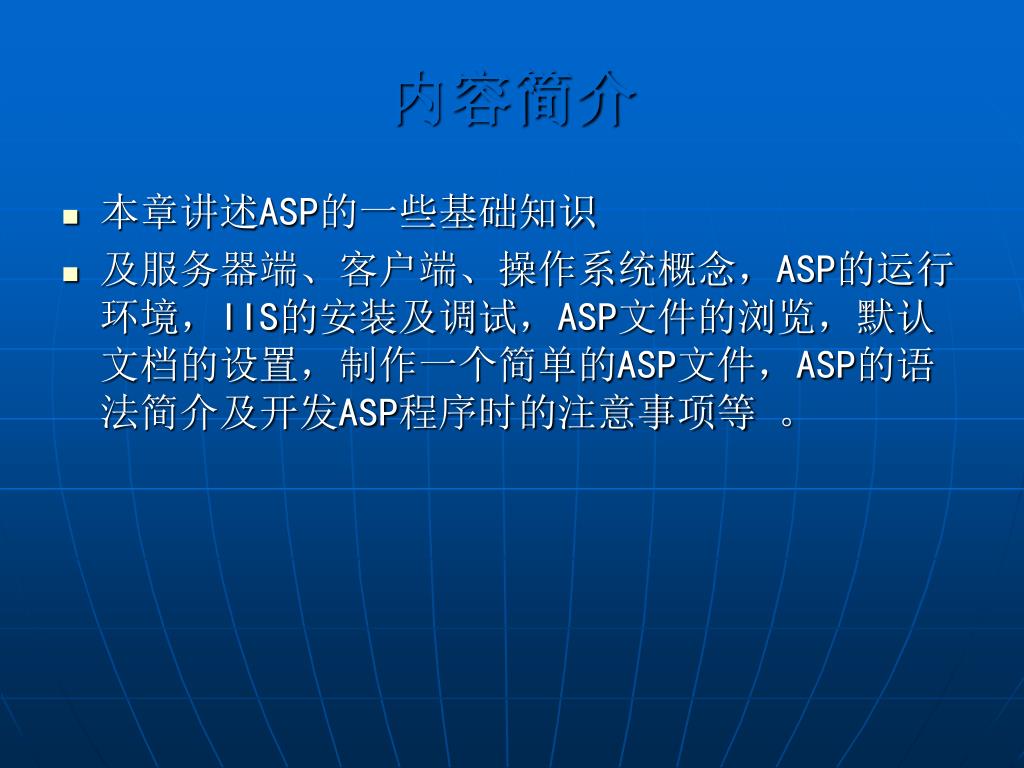 内容简介

- 本章讲述ASP的一些基础知识
- 及服务器端、客户端、操作系统概念，ASP的运行环境，IIS的安装及调试，ASP文件的浏览，默认文档的设置，制作一个简单的ASP文件，ASP的语法简介及开发ASP程序时的注意事项等 。